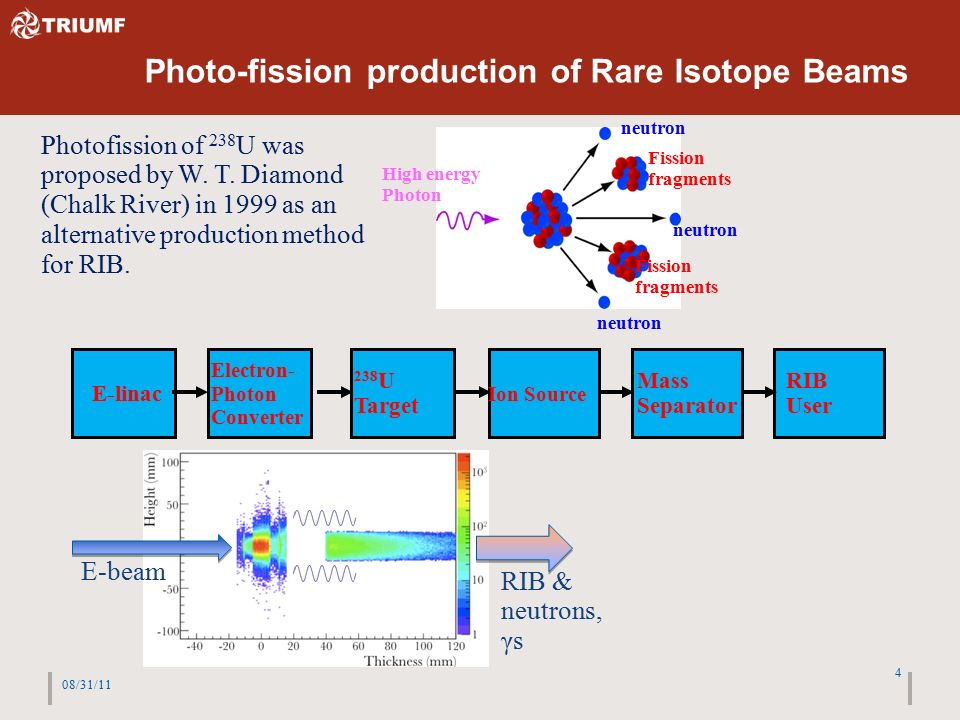 TRIUMF

Photo-fission production of Rare Isotope Beams

Photofission of $^{238}$U was proposed by W. T. Diamond (Chalk River) in 1999 as an alternative production method for RIB.

High energy Photon

neutron

Fission fragments

neutron

Fission fragments

neutron

E-linac

Electron-Photon Converter

$^{238}$U Target

Ion Source

Mass Separator

RIB User

Height (mm)

100

50

0

-50

-100

-40 -20 0 20 40 60 80 100 120

Thickness (mm)

$10^3$

$10^2$

10

1

E-beam

RIB & neutrons, γs

08/31/11

4